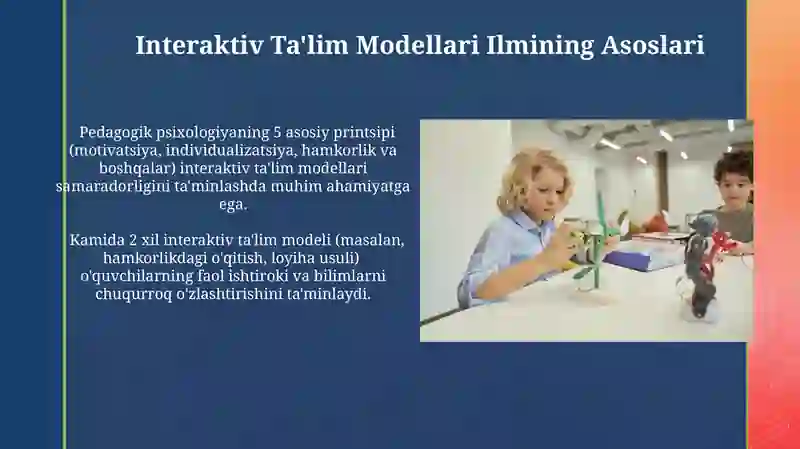 Interaktiv Ta'lim Modellari Ilmining Asoslari

Pedagogik psixologiyaning 5 asosiy printsipi (motivatsiya, individualizatsiya, hamkorlik va boshqalar) interaktiv ta'lim modellari samaradorligini ta'minlashda muhim ahamiyatga ega.

Kamida 2 xil interaktiv ta'lim modeli (masalan, hamkorlikdagi o'qitish, loyiha usuli) o'quvchilarning faol ishtiroki va bilimlarni chuqurroq o'zlashtirishini ta'minlaydi.